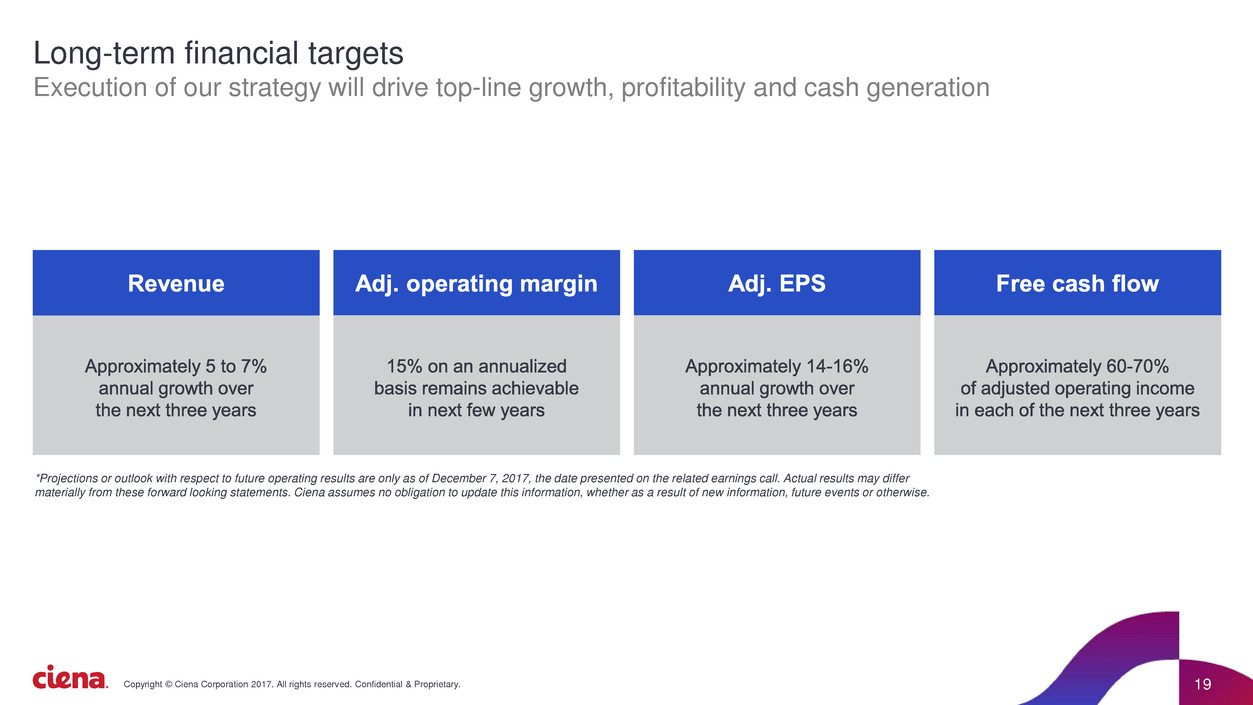 Long-term financial targets
Execution of our strategy will drive top-line growth, profitability and cash generation

| Revenue | Adj. operating margin | Adj. EPS | Free cash flow |
|---|---|---|---|
| Approximately 5 to 7% annual growth over the next three years | 15% on an annualized basis remains achievable in next few years | Approximately 14-16% annual growth over the next three years | Approximately 60-70% of adjusted operating income in each of the next three years |

*Projections or outlook with respect to future operating results are only as of December 7, 2017, the date presented on the related earnings call. Actual results may differ materially from these forward looking statements. Ciena assumes no obligation to update this information, whether as a result of new information, future events or otherwise.

ciena.

Copyright © Ciena Corporation 2017. All rights reserved. Confidential & Proprietary.

19